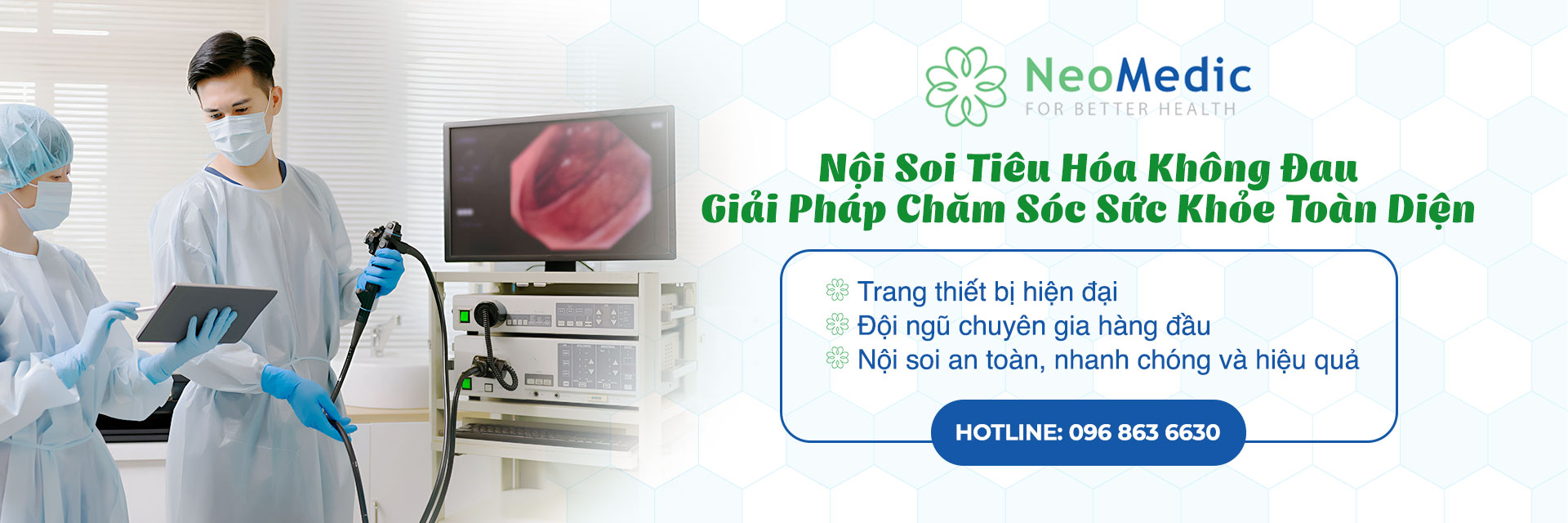 NeoMedic
FOR BETTER HEALTH

Nội Soi Tiêu Hóa Không Đau
Giải Pháp Chăm Sóc Sức Khỏe Toàn Diện

Trang thiết bị hiện đại
Đội ngũ chuyên gia hàng đầu
Nội soi an toàn, nhanh chóng và hiệu quả

HOTLINE: 096 863 6630